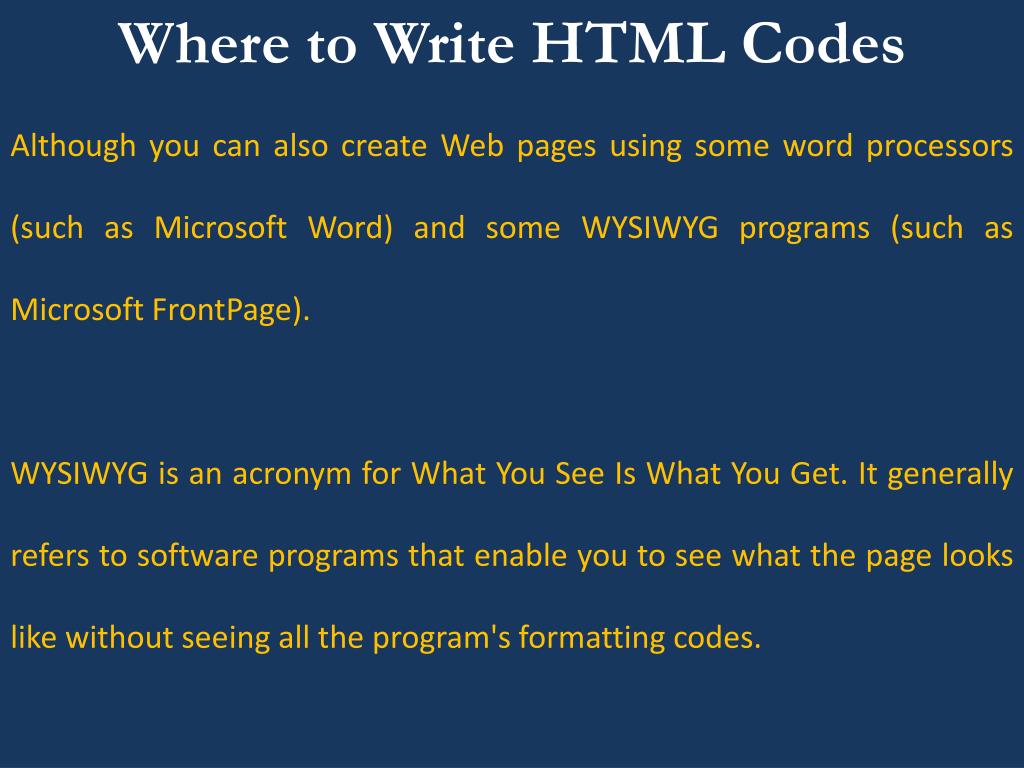 Where to Write HTML Codes

Although you can also create Web pages using some word processors (such as Microsoft Word) and some WYSIWYG programs (such as Microsoft FrontPage).

WYSIWYG is an acronym for What You See Is What You Get. It generally refers to software programs that enable you to see what the page looks like without seeing all the program's formatting codes.